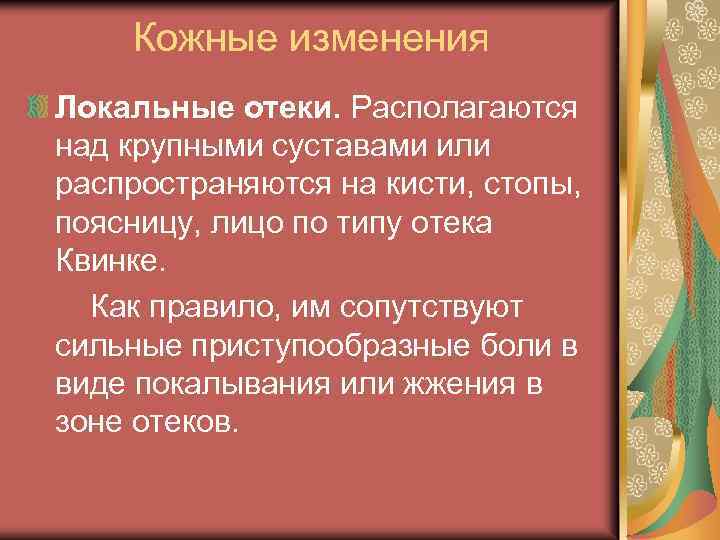 Кожные изменения

Локальные отеки. Располагаются над крупными суставами или распространяются на кисти, стопы, поясницу, лицо по типу отека Квинке.

Как правило, им сопутствуют сильные приступообразные боли в виде покалывания или жжения в зоне отеков.